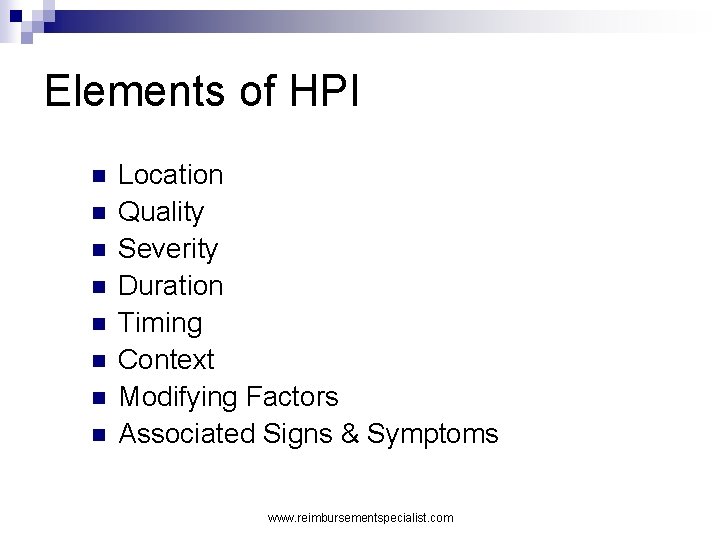 Elements of HPI

- Location
- Quality
- Severity
- Duration
- Timing
- Context
- Modifying Factors
- Associated Signs & Symptoms

www.reimbursementspecialist.com